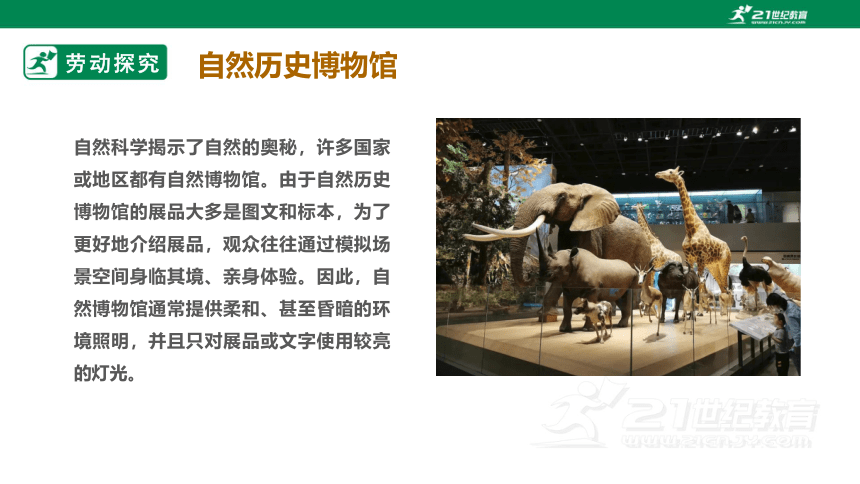 21世纪教育 www.21cnjy.com

劳动探究

自然历史博物馆

自然科学揭示了自然的奥秘，许多国家或地区都有自然博物馆。由于自然历史博物馆的展品大多是图文和标本，为了更好地介绍展品，观众往往通过模拟场景空间身临其境、亲身体验。因此，自然博物馆通常提供柔和、甚至昏暗的环境照明，并且只对展品或文字使用较亮的灯光。

21世纪教育 www.21cnjy.com